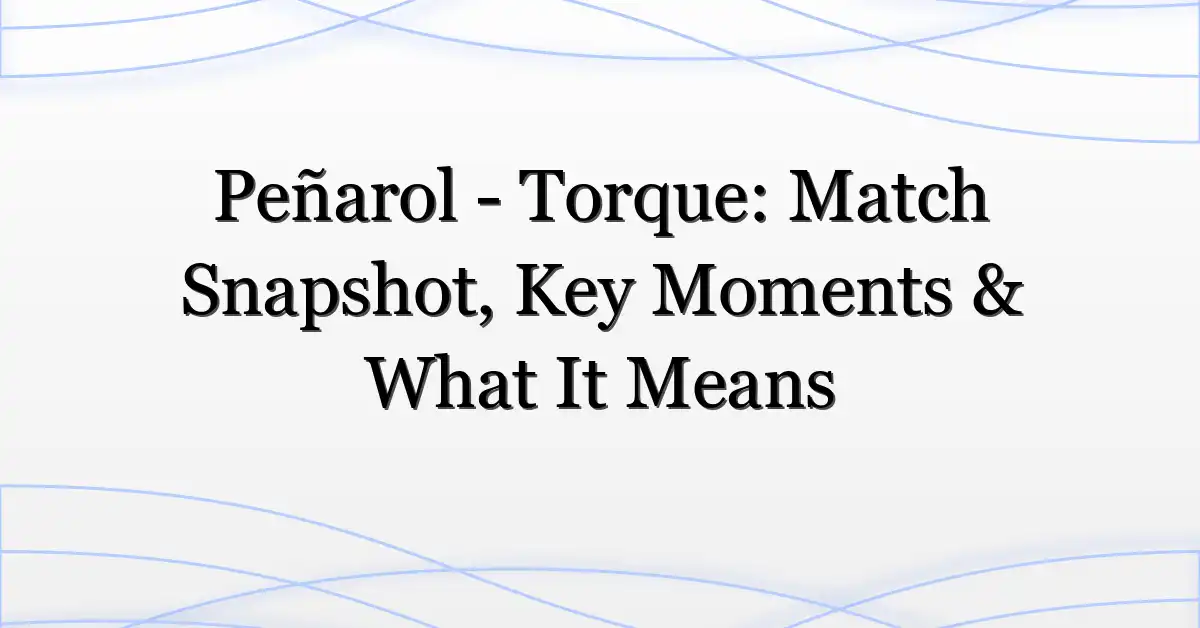 Peñarol - Torque: Match Snapshot, Key Moments & What It Means